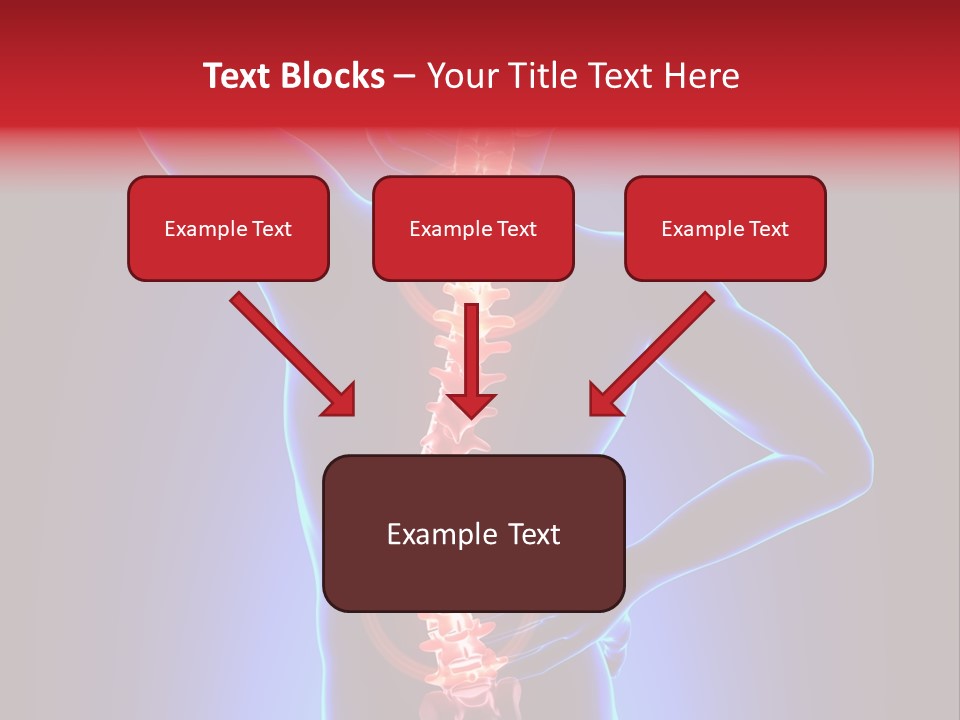 Text Blocks – Your Title Text Here

Example Text

Example Text

Example Text

Example Text